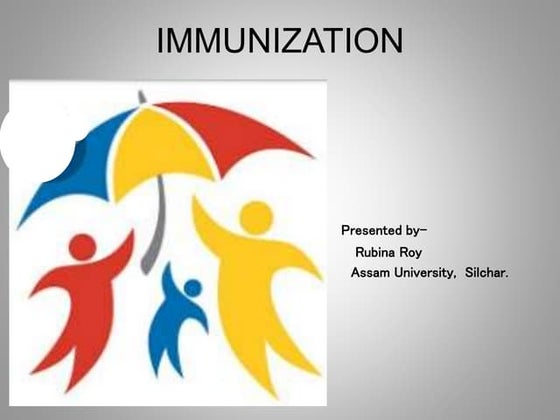 IMMUNIZATION

Presented by-
Rubina Roy
Assam University, Silchar.